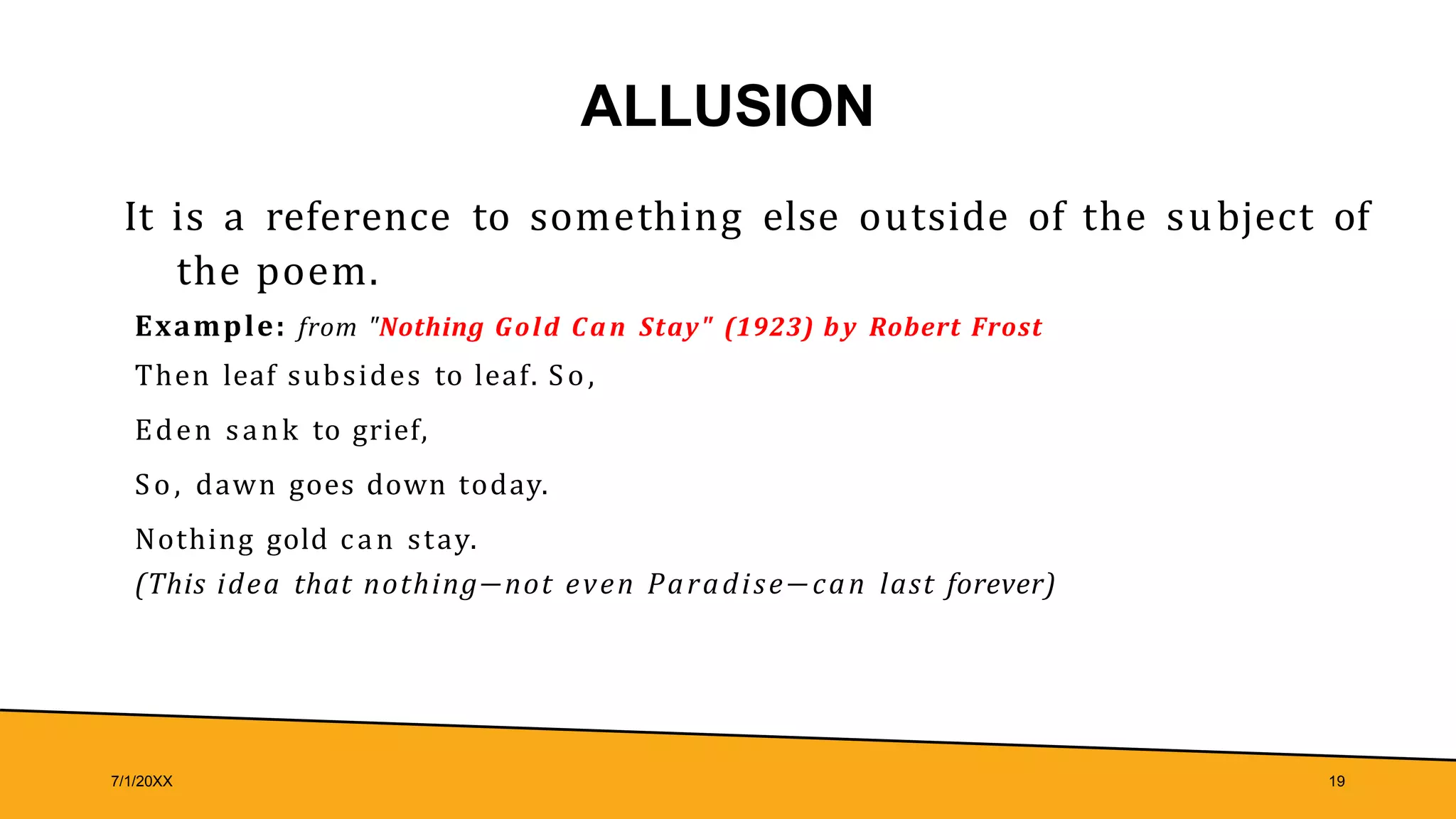 ALLUSION

It is a reference to something else outside of the subject of the poem.

Example: from "Nothing Gold Can Stay" (1923) by Robert Frost

Then leaf subsides to leaf. So,

Eden sank to grief,

So, dawn goes down today.

Nothing gold can stay.
(This idea that nothing—not even Paradise—can last forever)

7/1/20XX

19